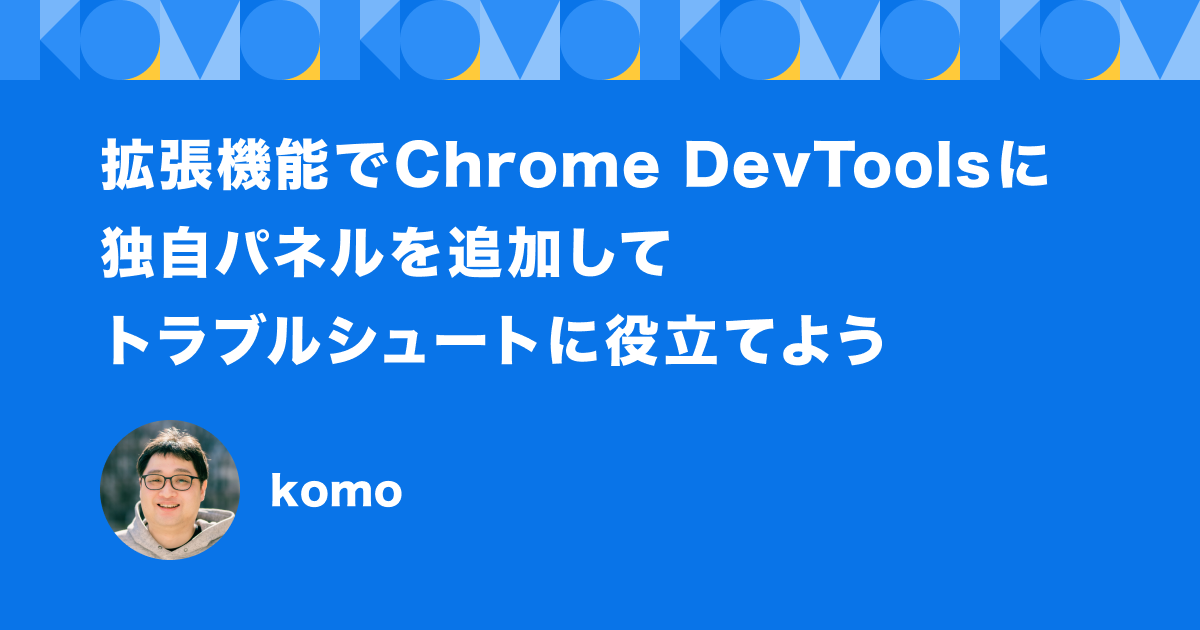 拡張機能でChrome DevToolsに独自パネルを追加してトラブルシュートに役立てよう

komo